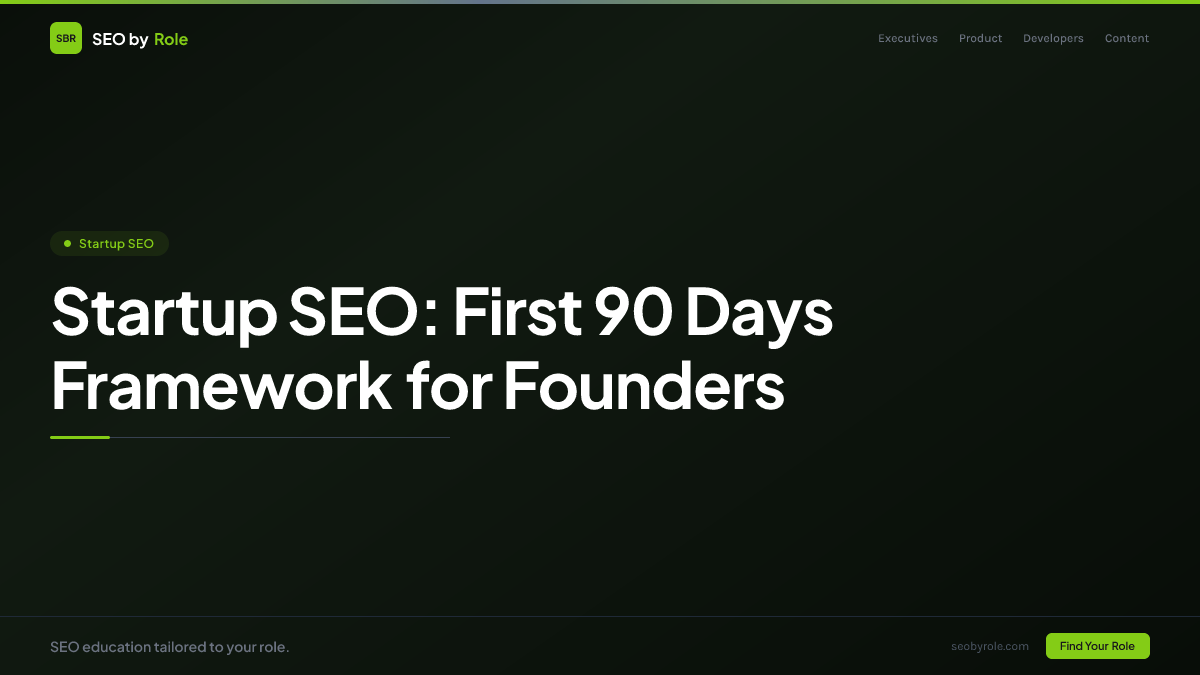 SBR SEO by Role

Executives Product Developers Content

Startup SEO

Startup SEO: First 90 Days Framework for Founders

SEO education tailored to your role.

seobyrole.com

Find Your Role